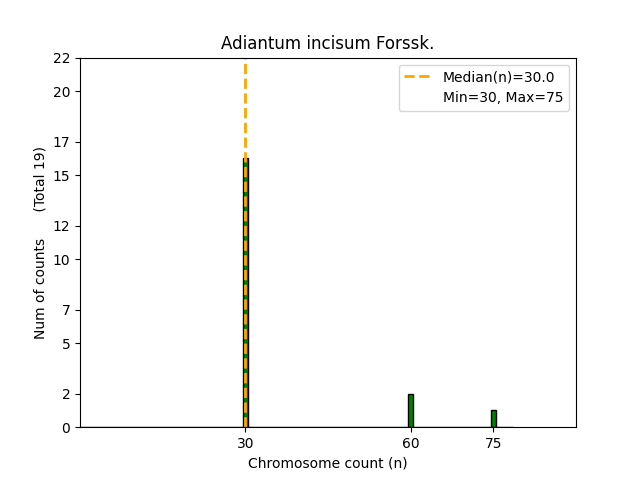 Adiantum incisum Forssk.

Median(n)=30.0
Min=30, Max=75

Num of counts (Total 19)

22
20
17
15
12
10
7
5
2
0

30
60
75

Chromosome count (n)